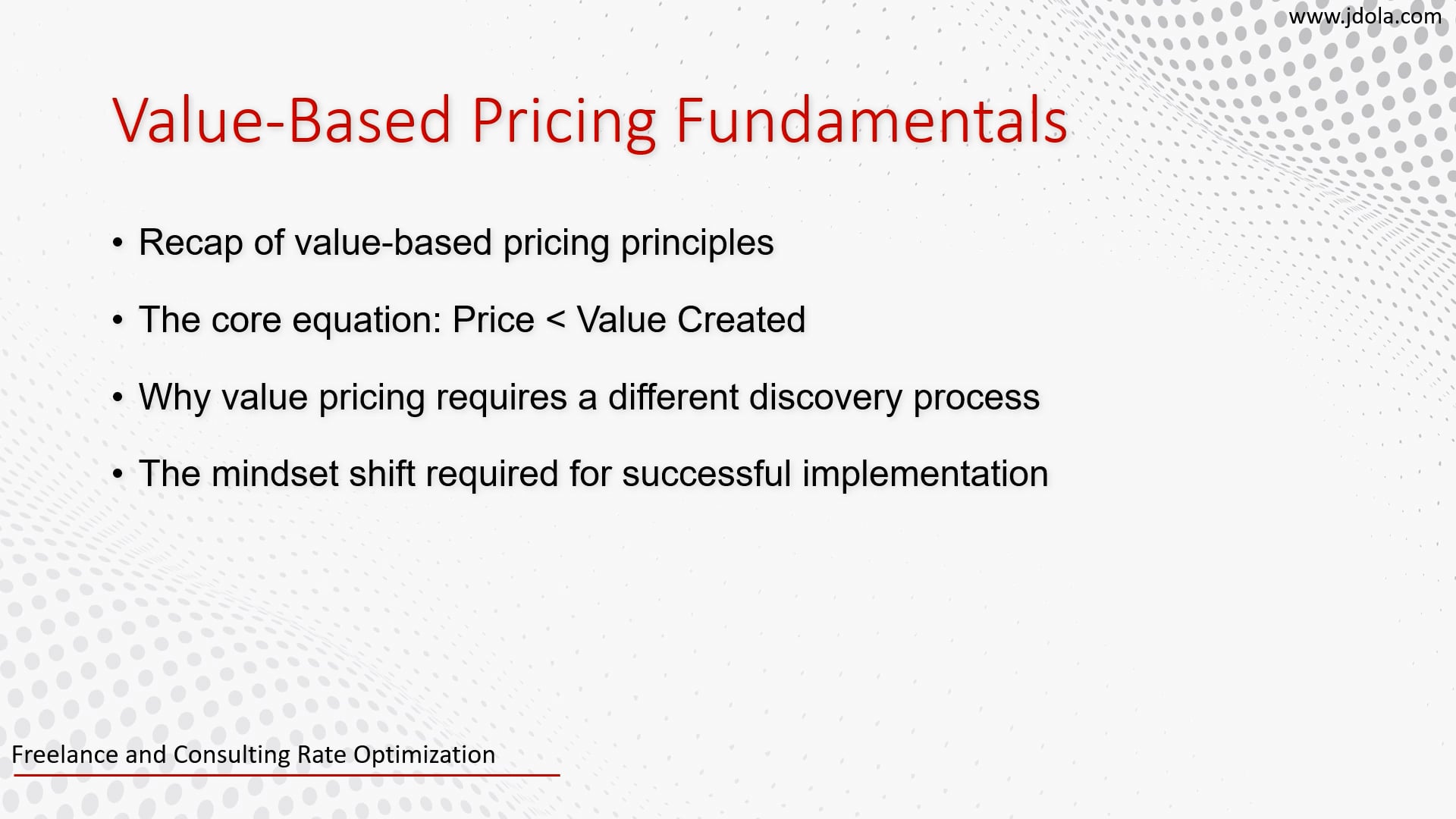 www.jdola.com

Value-Based Pricing Fundamentals

• Recap of value-based pricing principles

• The core equation: Price < Value Created

• Why value pricing requires a different discovery process

• The mindset shift required for successful implementation

Freelance and Consulting Rate Optimization